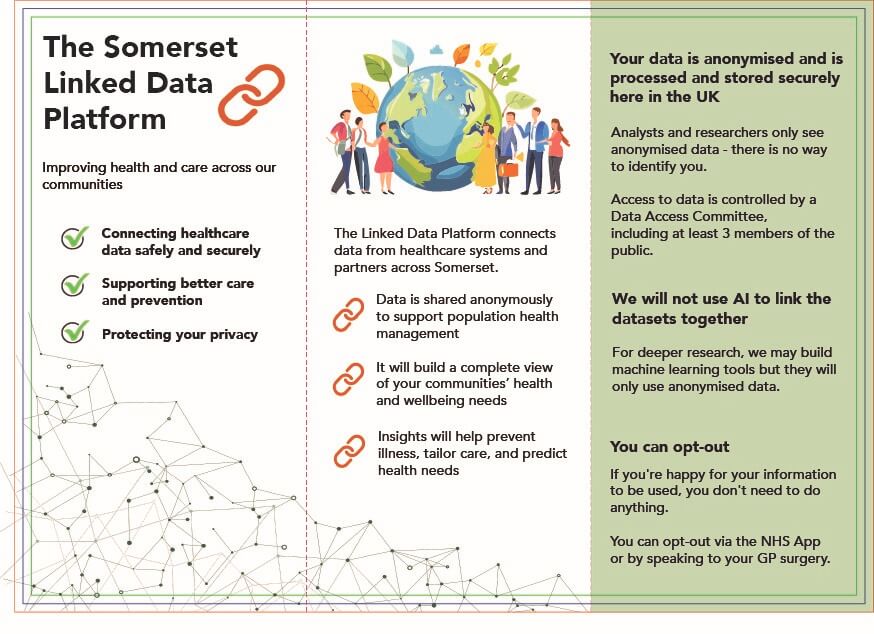 The Somerset Linked Data Platform

Improving health and care across our communities

Connecting healthcare data safely and securely

Supporting better care and prevention

Protecting your privacy

The Linked Data Platform connects data from healthcare systems and partners across Somerset.

Data is shared anonymously to support population health management

It will build a complete view of your communities' health and wellbeing needs

Insights will help prevent illness, tailor care, and predict health needs

Your data is anonymised and is processed and stored securely here in the UK

Analysts and researchers only see anonymised data - there is no way to identify you.

Access to data is controlled by a Data Access Committee, including at least 3 members of the public.

We will not use AI to link the datasets together

For deeper research, we may build machine learning tools but they will only use anonymised data.

You can opt-out

If you're happy for your information to be used, you don't need to do anything.

You can opt-out via the NHS App or by speaking to your GP surgery.